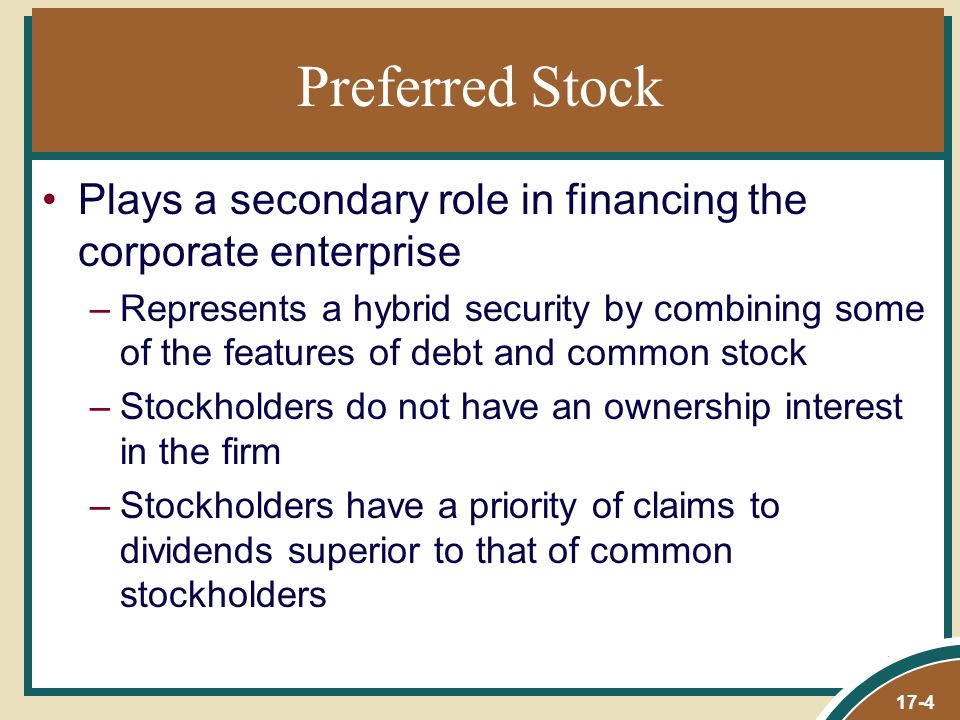 Preferred Stock

• Plays a secondary role in financing the corporate enterprise

– Represents a hybrid security by combining some of the features of debt and common stock

– Stockholders do not have an ownership interest in the firm

– Stockholders have a priority of claims to dividends superior to that of common stockholders

17-4